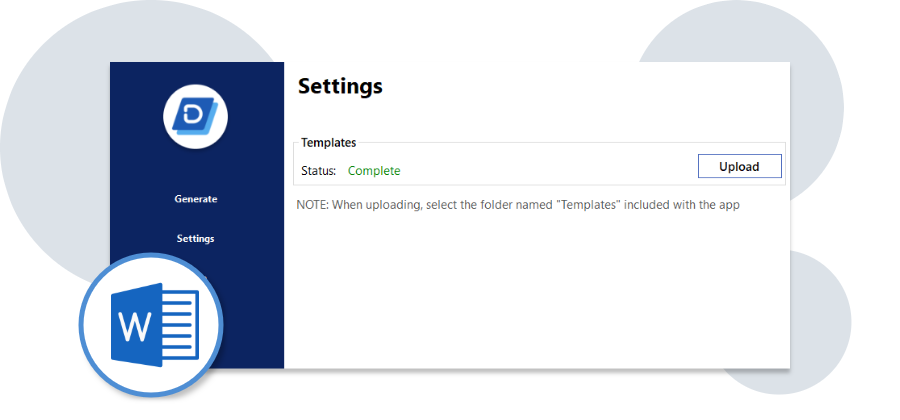 D

Generate

Settings

W

Settings

Templates

Status: Complete

Upload

NOTE: When uploading, select the folder named "Templates" included with the app